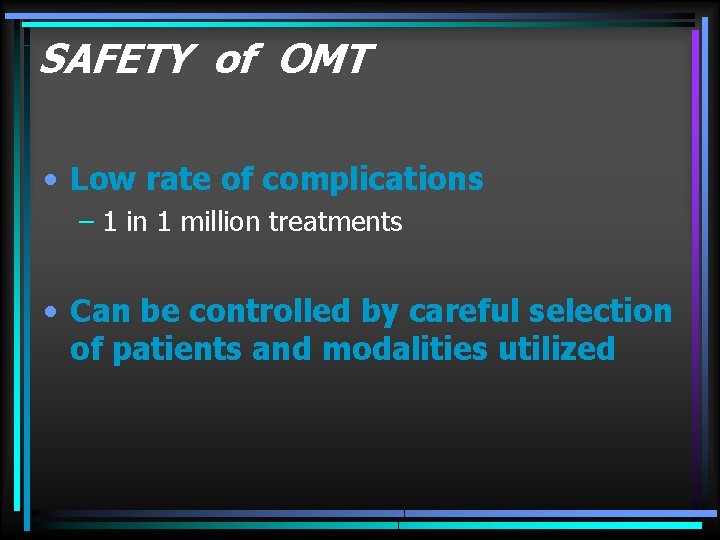 SAFETY of OMT

• Low rate of complications
– 1 in 1 million treatments

• Can be controlled by careful selection of patients and modalities utilized